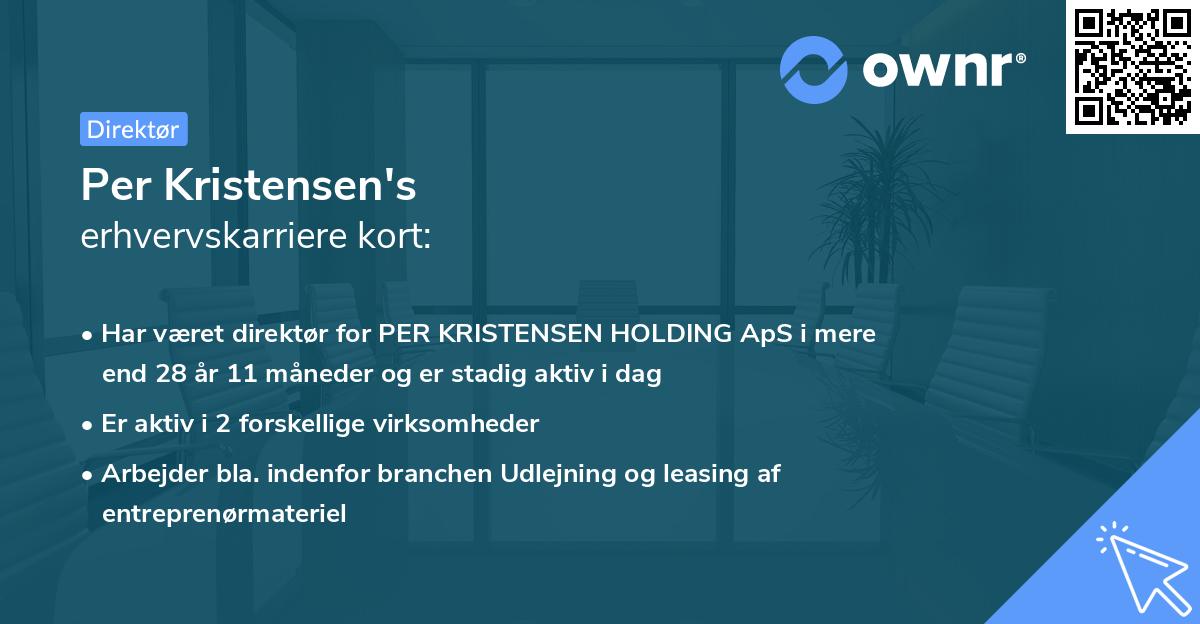 ownr®

Direktør

Per Kristensen's
erhvervskarriere kort:

• Har været direktør for PER KRISTENSEN HOLDING ApS i mere end 28 år 11 måneder og er stadig aktiv i dag

• Er aktiv i 2 forskellige virksomheder

• Arbejder bla. indenfor branchen Udlejning og leasing af entreprenørmateriel